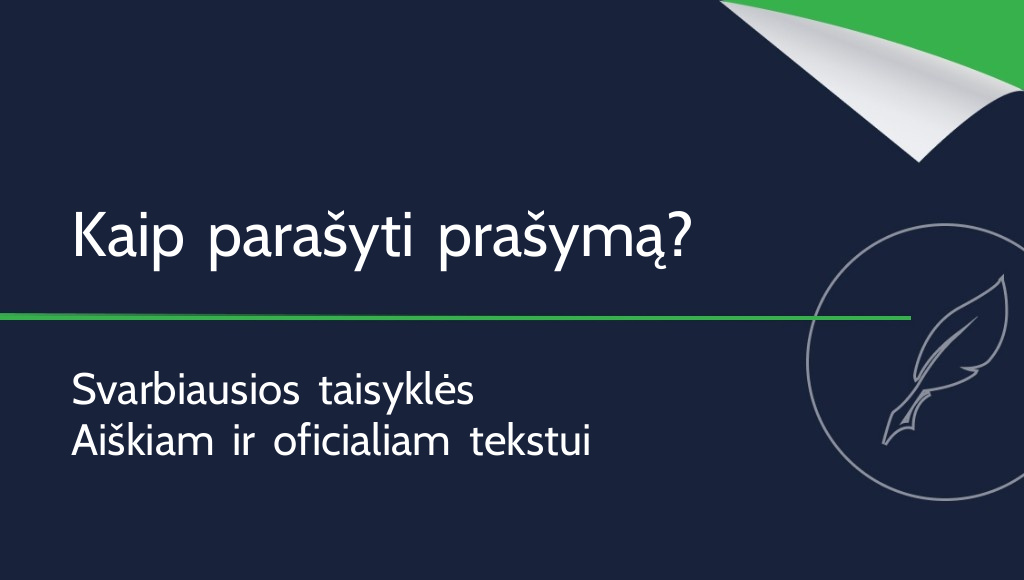 Kaip parašyti prašymą?

Svarbiausios taisyklės
Aiškiam ir oficialiam tekstui